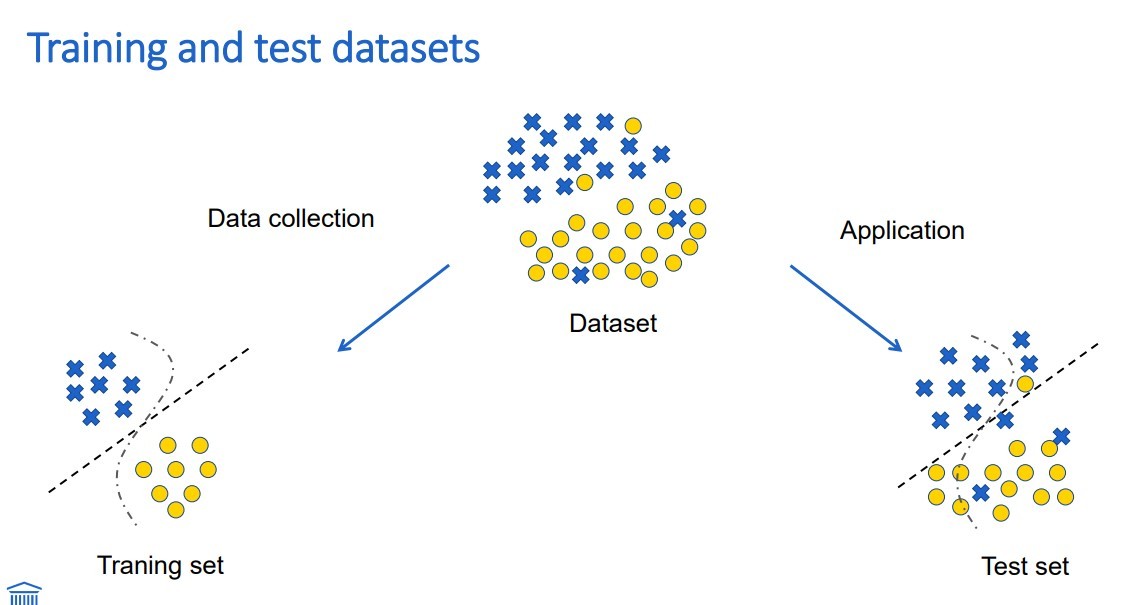 Training and test datasets

Data collection

Application

Dataset

Traning set

Test set